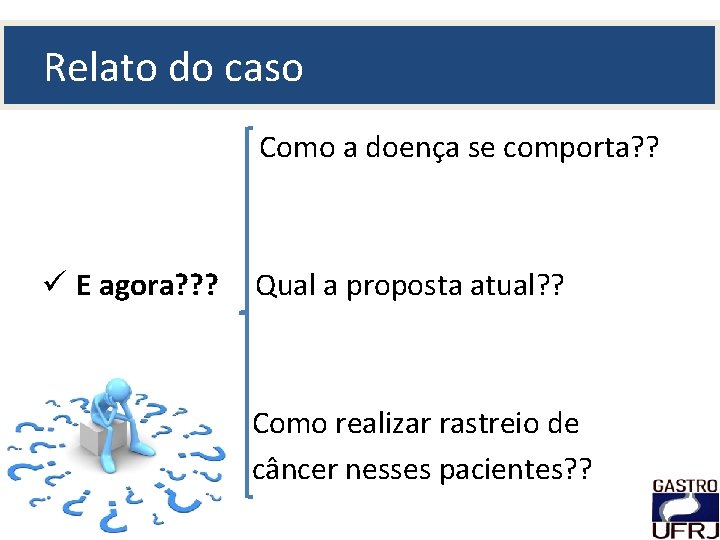 Relato do caso

✓ E agora???

Como a doença se comporta??

Qual a proposta atual??

Como realizar rastreio de câncer nesses pacientes??

GASTRO
UFRJ